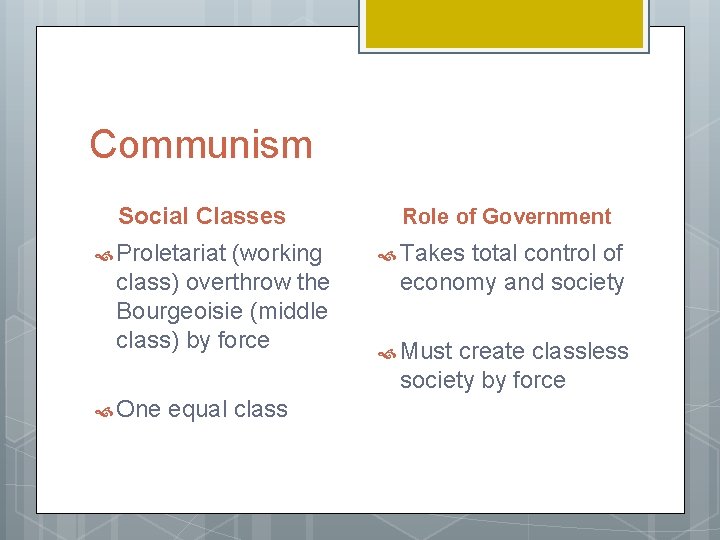 Communism

Social Classes

Proletariat (working class) overthrow the Bourgeoisie (middle class) by force

One equal class

Role of Government

Takes total control of economy and society

Must create classless society by force